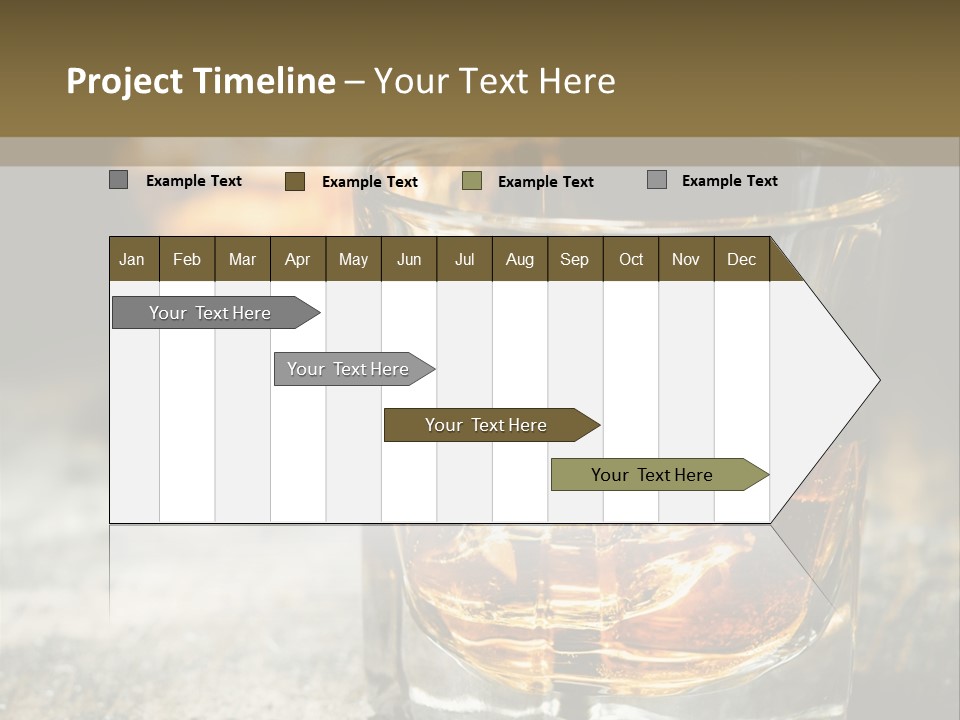 Project Timeline – Your Text Here

Example Text Example Text Example Text Example Text

| Jan | Feb | Mar | Apr | May | Jun | Jul | Aug | Sep | Oct | Nov | Dec |
|---|---|---|---|---|---|---|---|---|---|---|---|

Your Text Here

Your Text Here

Your Text Here

Your Text Here